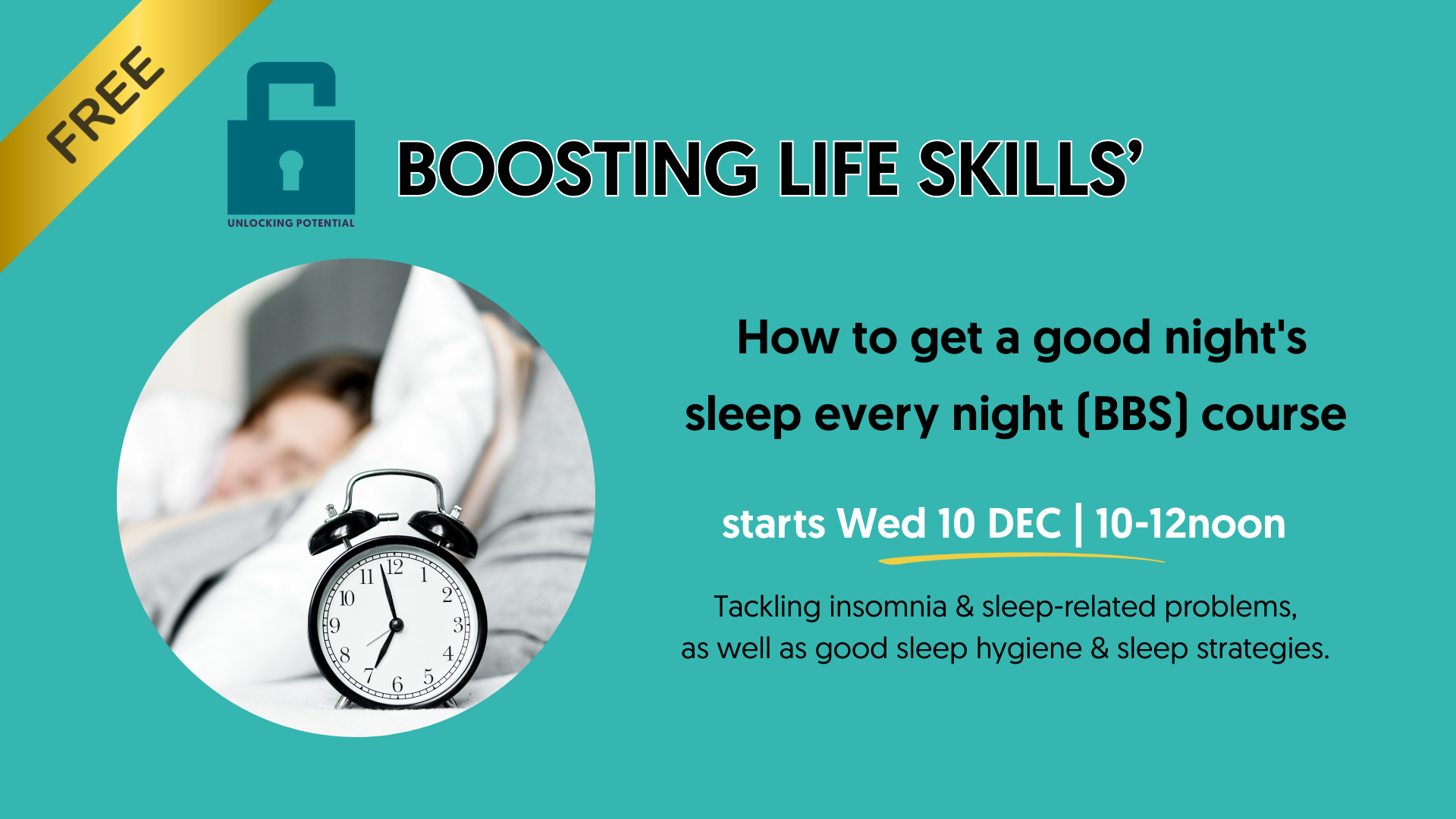 FREE

UNLOCKING POTENTIAL

BOOSTING LIFE SKILLS'

How to get a good night's sleep every night (BBS) course

starts Wed 10 DEC | 10-12noon

Tackling insomnia & sleep-related problems, as well as good sleep hygiene & sleep strategies.

11 12 1 2 3 4 5 6 7 8 9 10